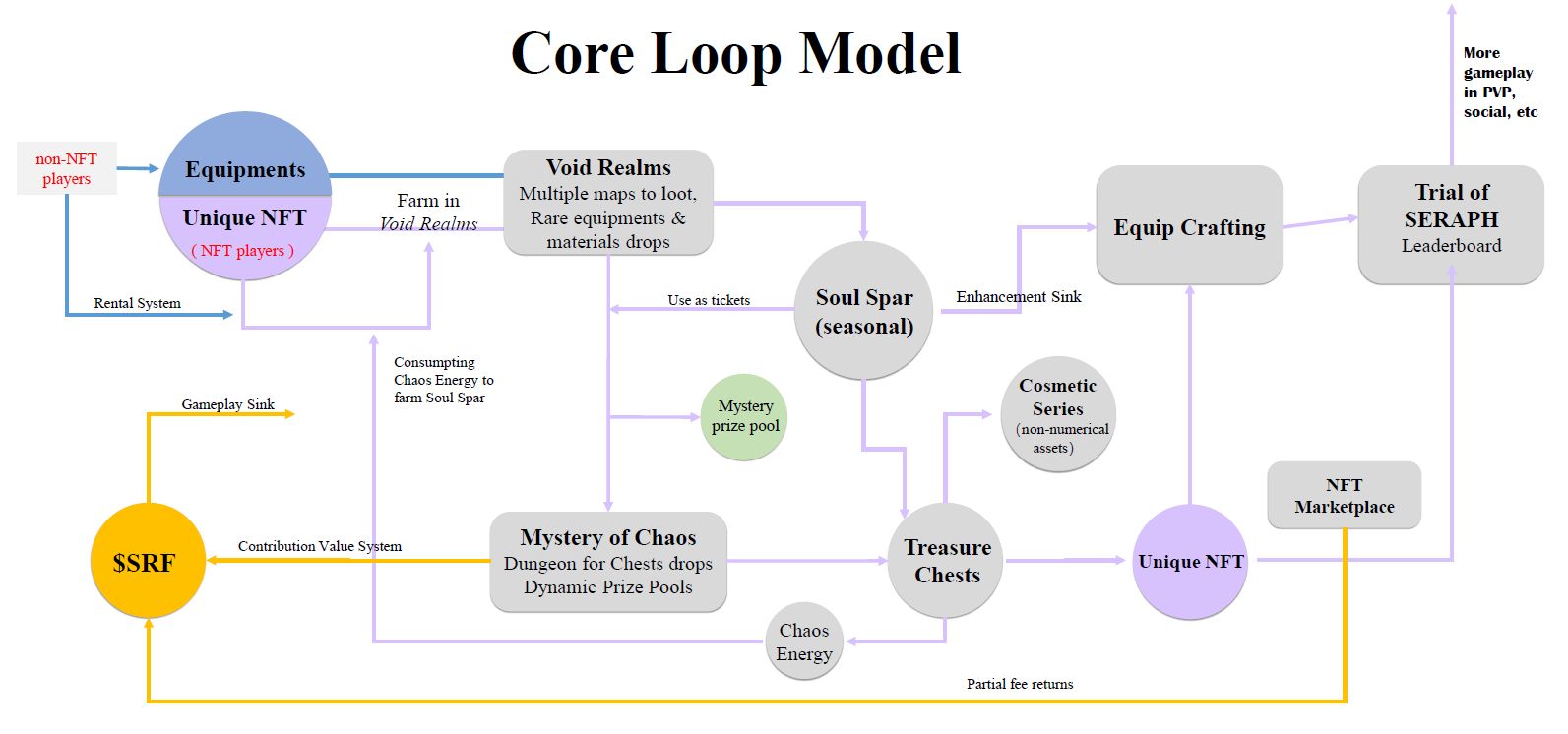 Core Loop Model

More gameplay in PVP, social, etc

non-NFT players

Equipments

Unique NFT

( NFT players )

Farm in Void Realms

Void Realms
Multiple maps to loot, Rare equipments & materials drops

Equip Crafting

Trial of SERAPH
Leaderboard

Rental System

Use as tickets

Soul Spar (seasonal)

Enhancement Sink

Consumpting Chaos Energy to farm Soul Spar

Gameplay Sink

Mystery prize pool

Cosmetic Series
(non-numerical assets)

NFT Marketplace

$SRF

Contribution Value System

Mystery of Chaos
Dungeon for Chests drops
Dynamic Prize Pools

Treasure Chests

Unique NFT

Chaos Energy

Partial fee returns